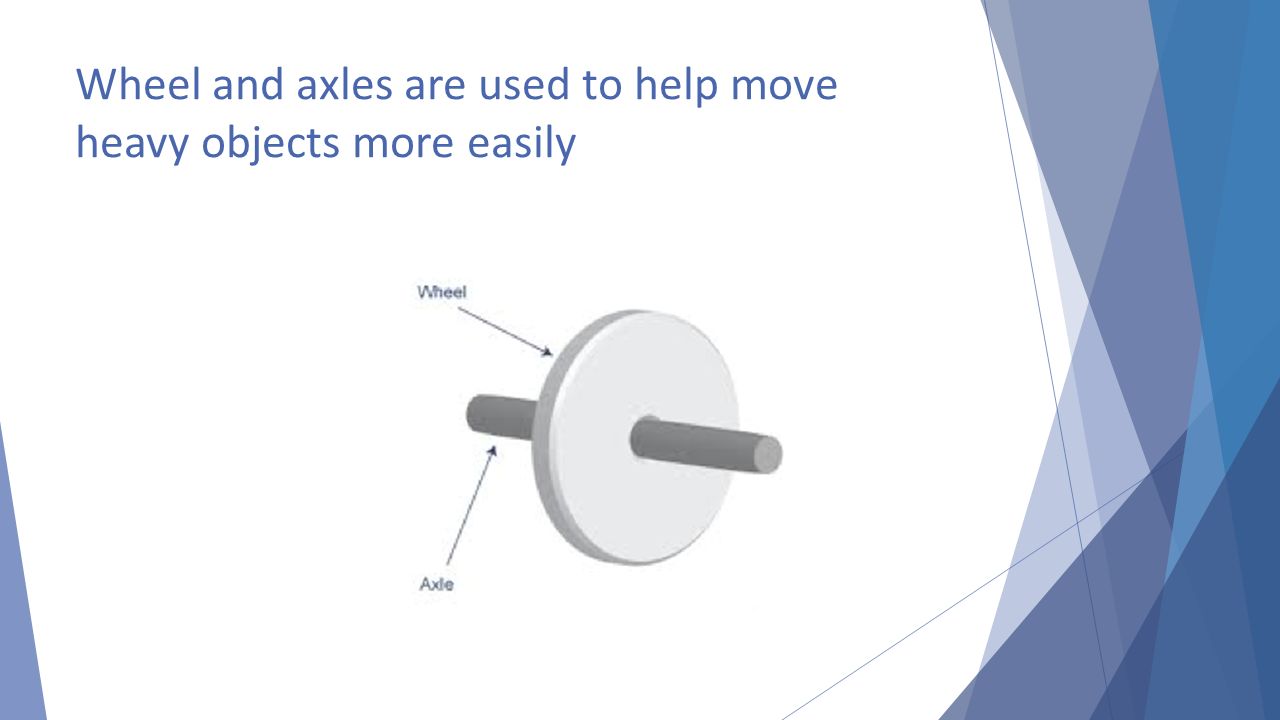 Wheel and axles are used to help move heavy objects more easily

Wheel

Axle